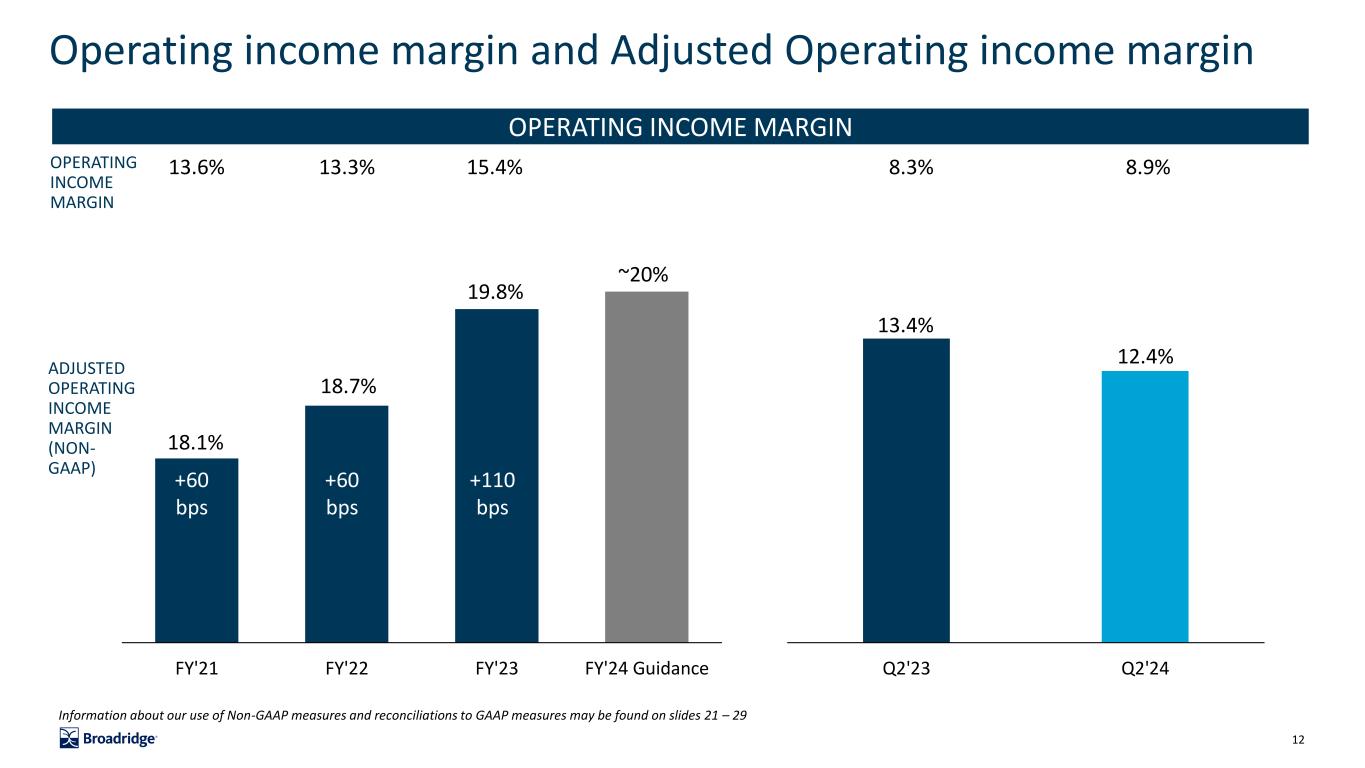 Operating income margin and Adjusted Operating income margin

OPERATING INCOME MARGIN

OPERATING INCOME MARGIN

13.6%
13.3%
15.4%
8.3%
8.9%

ADJUSTED OPERATING INCOME MARGIN (NON-GAAP)

18.1%
+60 bps

18.7%
+60 bps

19.8%
+110 bps

~20%

13.4%

12.4%

FY'21
FY'22
FY'23
FY'24 Guidance
Q2'23
Q2'24

Information about our use of Non-GAAP measures and reconciliations to GAAP measures may be found on slides 21 – 29

Broadridge

12